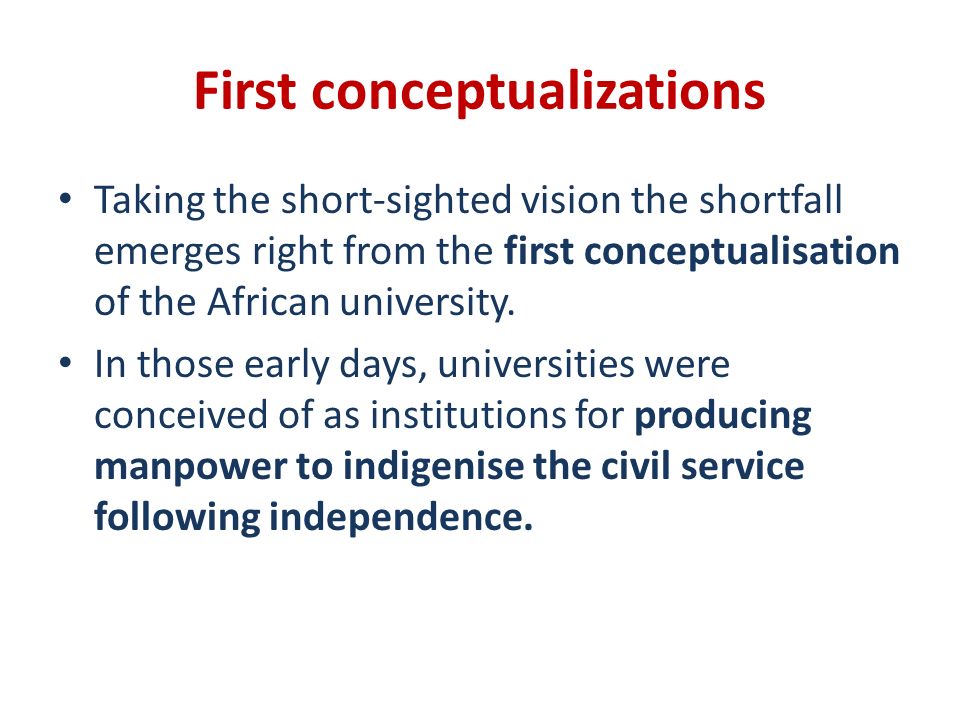 First conceptualizations

• Taking the short-sighted vision the shortfall emerges right from the first conceptualisation of the African university.

• In those early days, universities were conceived of as institutions for producing manpower to indigenise the civil service following independence.